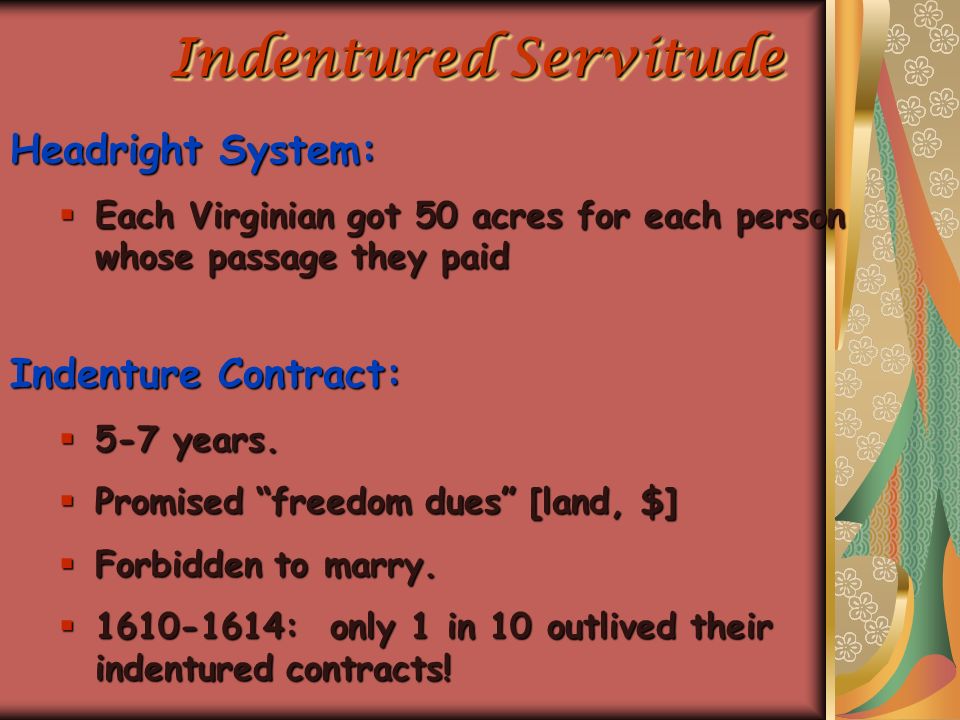 Indentured Servitude

Headright System:

▪ Each Virginian got 50 acres for each person whose passage they paid

Indenture Contract:

▪ 5-7 years.

▪ Promised “freedom dues” [land, \$]

▪ Forbidden to marry.

▪ 1610-1614: only 1 in 10 outlived their indentured contracts!